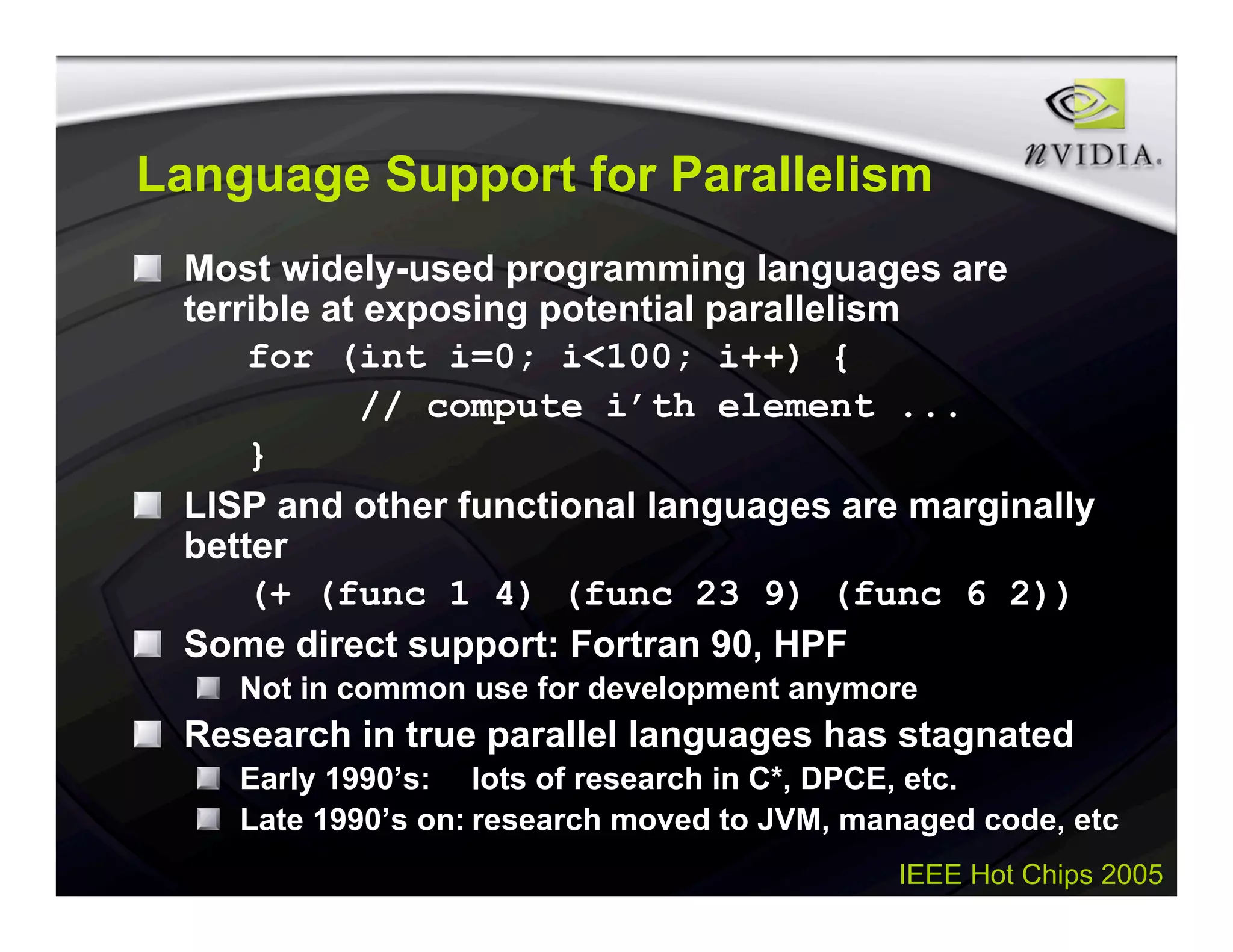 nVIDIA.

Language Support for Parallelism

Most widely-used programming languages are terrible at exposing potential parallelism

for (int i=0; i<100; i++) {
// compute i'th element ...
}

LISP and other functional languages are marginally better

(+ (func 1 4) (func 23 9) (func 6 2))

Some direct support: Fortran 90, HPF

Not in common use for development anymore

Research in true parallel languages has stagnated

Early 1990's: lots of research in C*, DPCE, etc.

Late 1990's on: research moved to JVM, managed code, etc

IEEE Hot Chips 2005